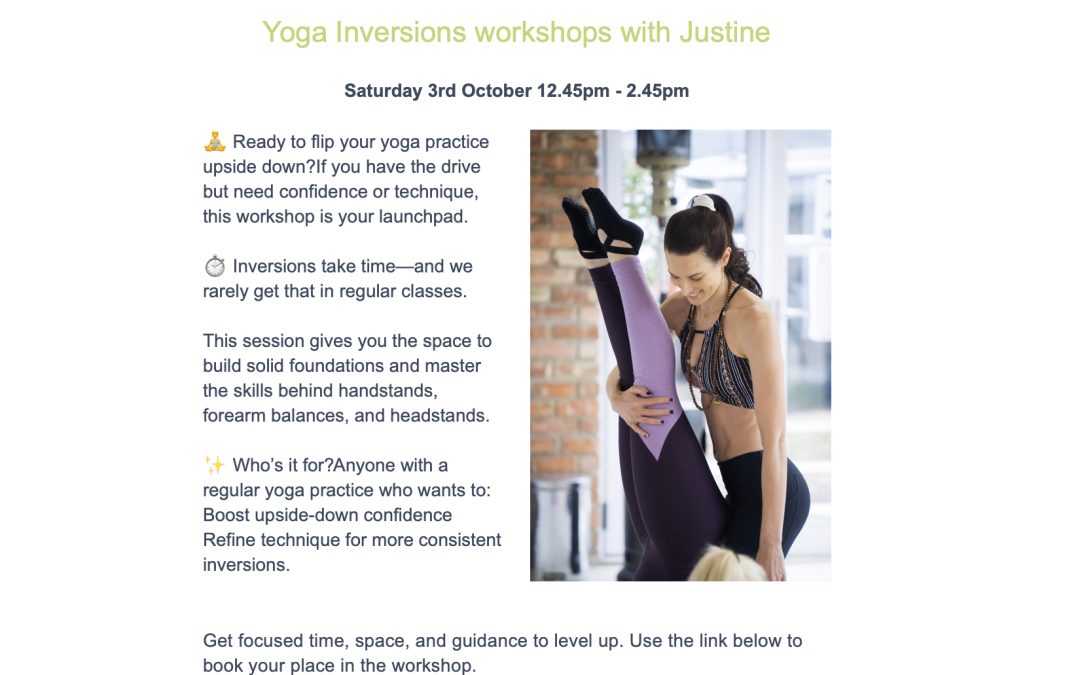 Yoga Inversions workshops with Justine

Saturday 3rd October 12.45pm - 2.45pm

🧘 Ready to flip your yoga practice upside down?If you have the drive but need confidence or technique, this workshop is your launchpad.

⏱️ Inversions take time—and we rarely get that in regular classes.

This session gives you the space to build solid foundations and master the skills behind handstands, forearm balances, and headstands.

✨ Who's it for?Anyone with a regular yoga practice who wants to:
Boost upside-down confidence
Refine technique for more consistent inversions.

Get focused time, space, and guidance to level up. Use the link below to book your place in the workshop.